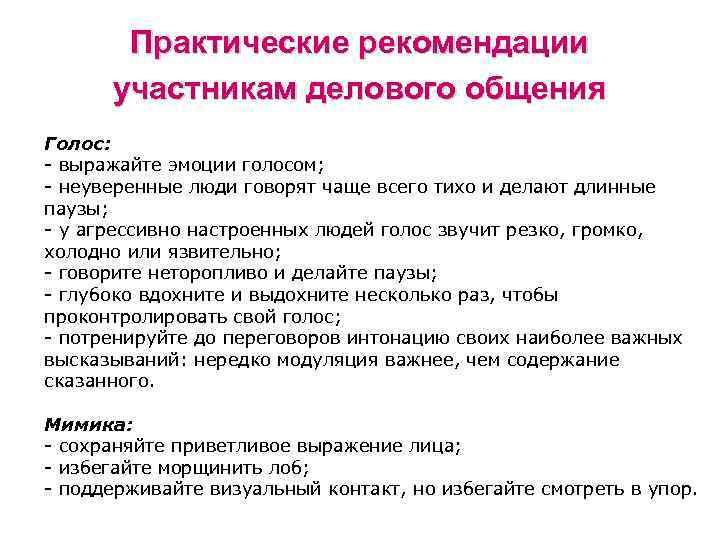 Практические рекомендации участникам делового общения

Голос:
- выражайте эмоции голосом;
- неуверенные люди говорят чаще всего тихо и делают длинные паузы;
- у агрессивно настроенных людей голос звучит резко, громко, холодно или язвительно;
- говорите неторопливо и делайте паузы;
- глубоко вдохните и выдохните несколько раз, чтобы проконтролировать свой голос;
- потренируйте до переговоров интонацию своих наиболее важных высказываний: нередко модуляция важнее, чем содержание сказанного.

Мимика:
- сохраняйте приветливое выражение лица;
- избегайте морщинить лоб;
- поддерживайте визуальный контакт, но избегайте смотреть в упор.